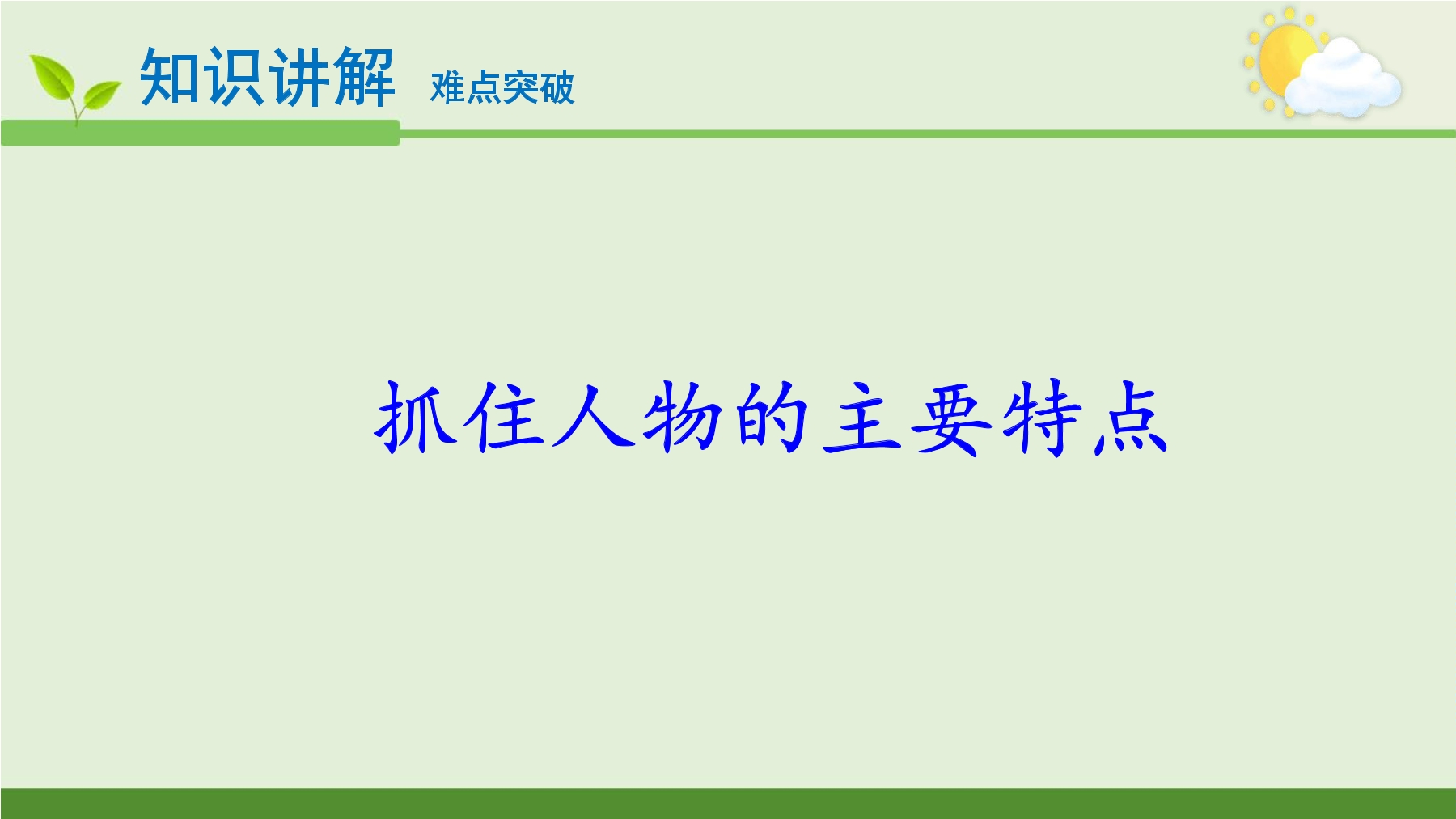 知识讲解 难点突破

抓住人物的主要特点